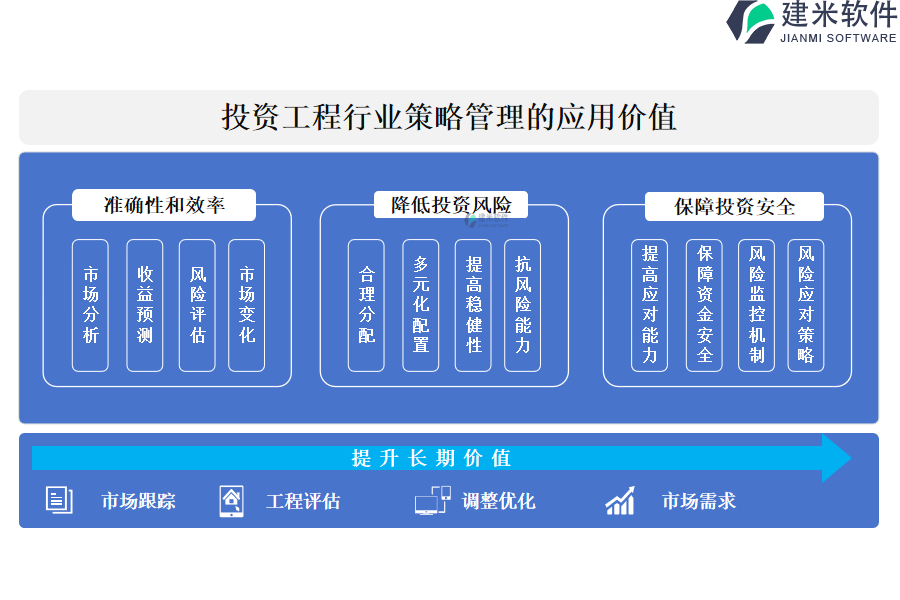 建米软件
JIANMI SOFTWARE

投资工程行业策略管理的应用价值

准确性和效率

市场分析

收益预测

风险评估

市场变化

降低投资风险

合理分配

多元化配置

提高稳健性

抗风险能力

保障投资安全

提高应对能力

保障资金安全

风险监控机制

风险应对策略

提升长期价值

市场跟踪

工程评估

调整优化

市场需求